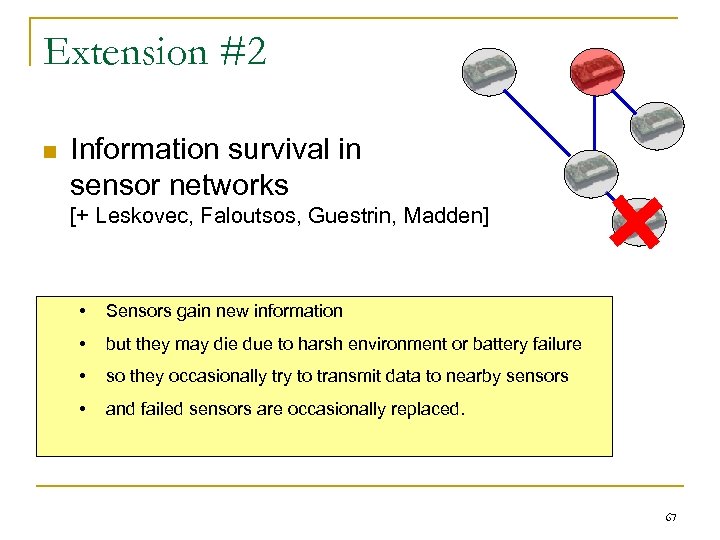 Extension #2

■ Information survival in sensor networks
[+ Leskovec, Faloutsos, Guestrin, Madden]

• Sensors gain new information
• but they may die due to harsh environment or battery failure
• so they occasionally try to transmit data to nearby sensors
• and failed sensors are occasionally replaced.

67